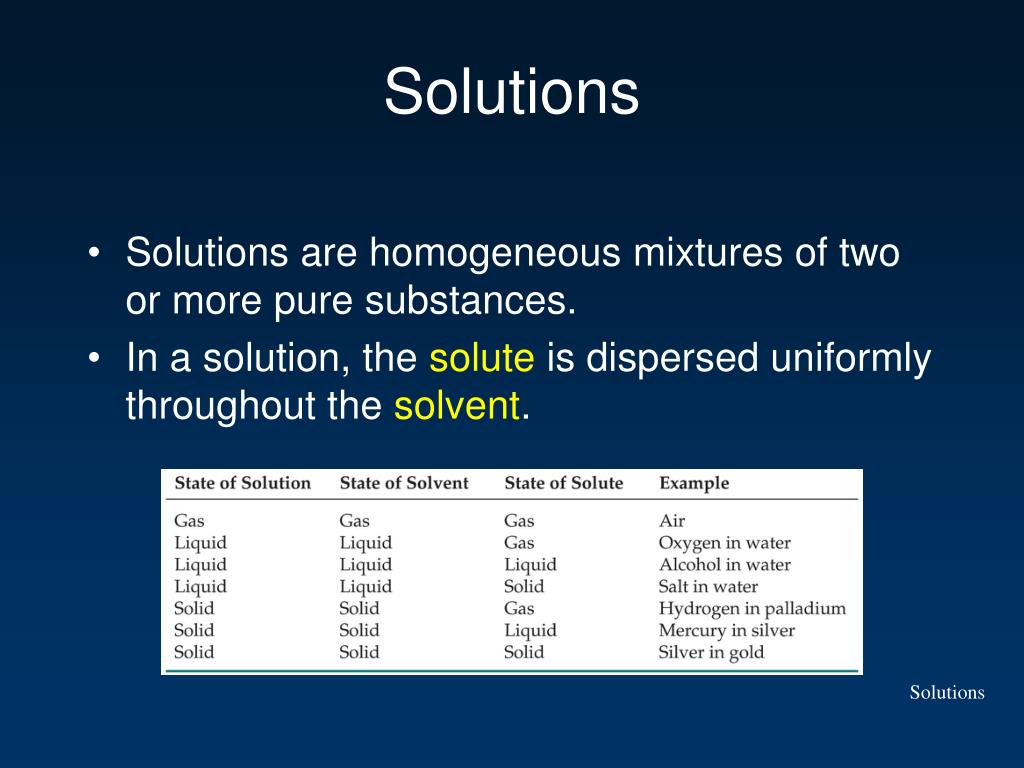 Solutions

• Solutions are homogeneous mixtures of two or more pure substances.
• In a solution, the solute is dispersed uniformly throughout the solvent.

| State of Solution | State of Solvent | State of Solute | Example |
|---|---|---|---|
| Gas | Gas | Gas | Air |
| Liquid | Liquid | Gas | Oxygen in water |
| Liquid | Liquid | Liquid | Alcohol in water |
| Liquid | Liquid | Solid | Salt in water |
| Solid | Solid | Gas | Hydrogen in palladium |
| Solid | Solid | Liquid | Mercury in silver |
| Solid | Solid | Solid | Silver in gold |

Solutions